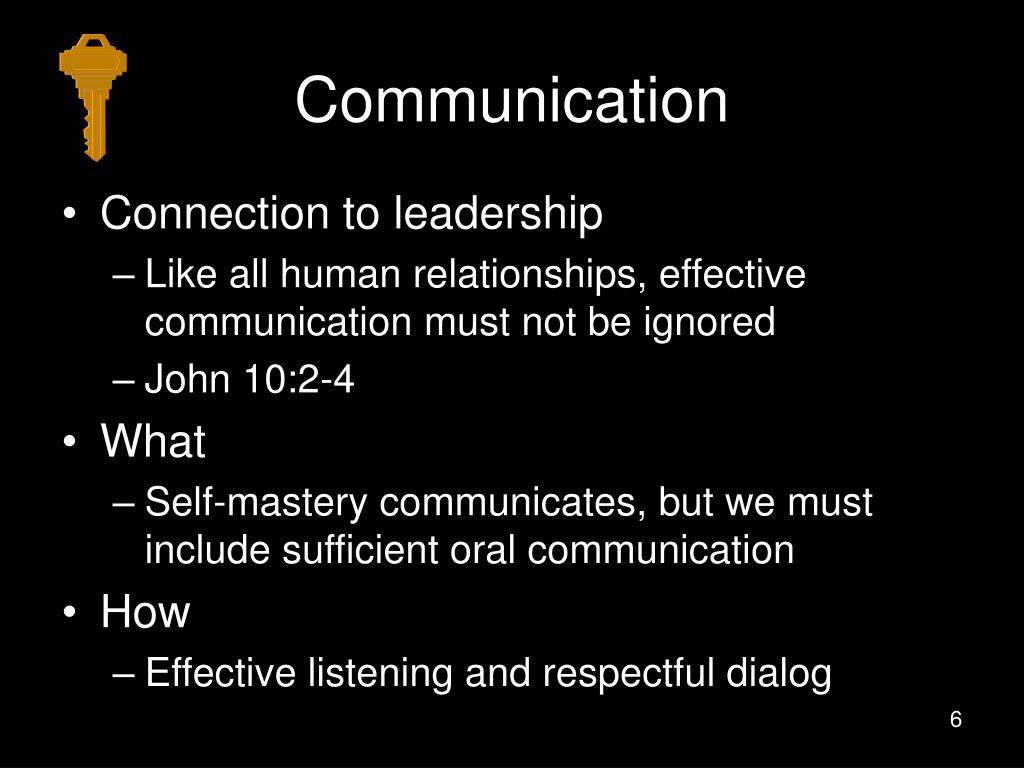 Communication

• Connection to leadership
  – Like all human relationships, effective communication must not be ignored
  – John 10:2-4
• What
  – Self-mastery communicates, but we must include sufficient oral communication
• How
  – Effective listening and respectful dialog

6